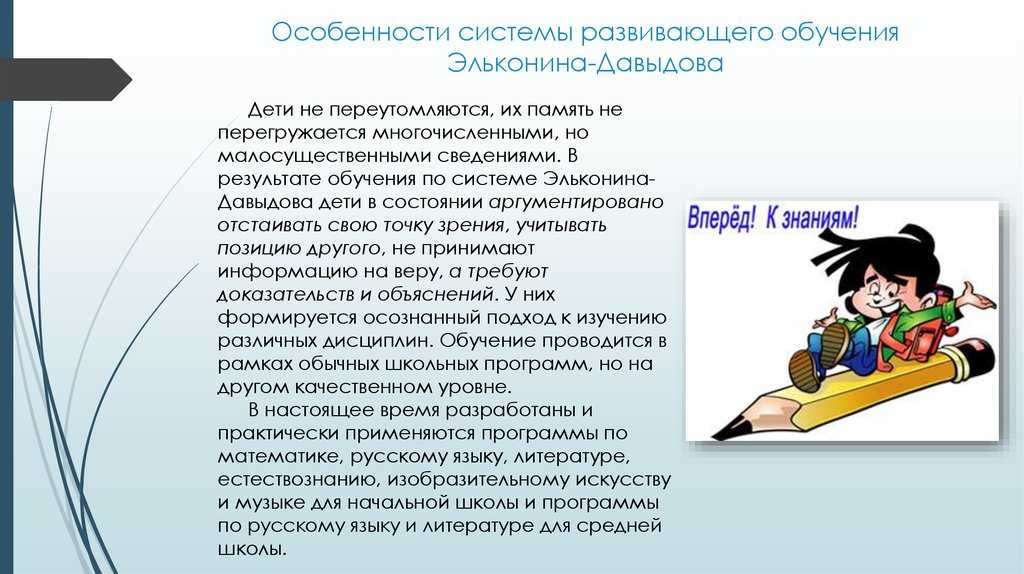 Особенности системы развивающего обучения Эльконина-Давыдова

Дети не переутомляются, их память не перегружается многочисленными, но малосущественными сведениями. В результате обучения по системе Эльконина-Давыдова дети в состоянии аргументировано отстаивать свою точку зрения, учитывать позицию другого, не принимают информацию на веру, а требуют доказательств и объяснений. У них формируется осознанный подход к изучению различных дисциплин. Обучение проводится в рамках обычных школьных программ, но на другом качественном уровне.

В настоящее время разработаны и практически применяются программы по математике, русскому языку, литературе, естествознанию, изобразительному искусству и музыке для начальной школы и программы по русскому языку и литературе для средней школы.

Вперёд! К знаниям!